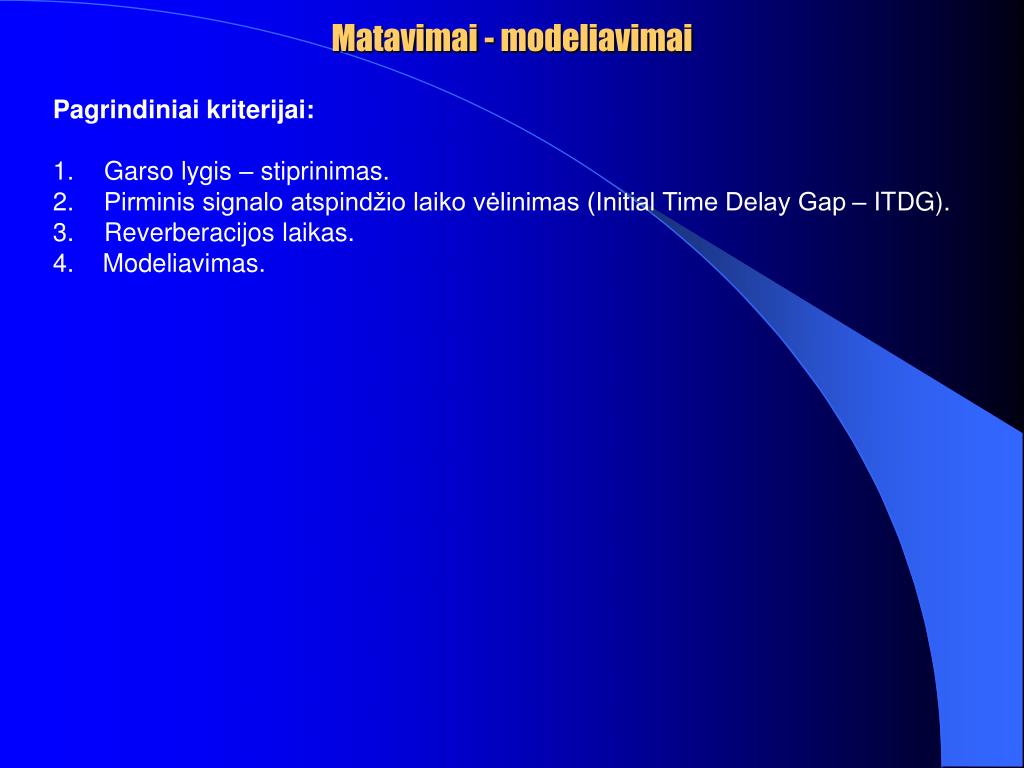 Matavimai - modeliavimai

Pagrindiniai kriterijai:

1. Garso lygis – stiprinimas.
2. Pirminis signalo atspindžio laiko vėlinimas (Initial Time Delay Gap – ITDG).
3. Reverberacijos laikas.
4. Modeliavimas.